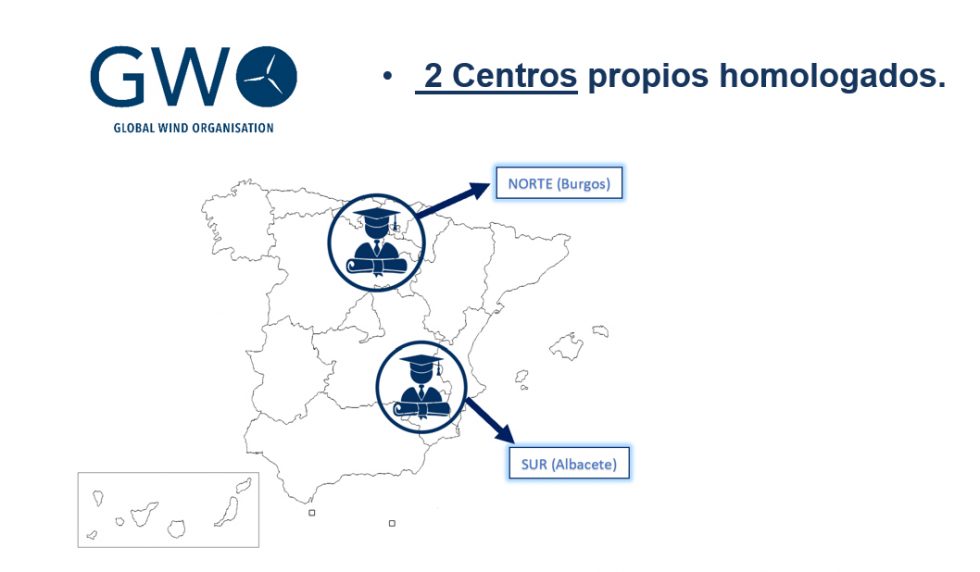 GWO
GLOBAL WIND ORGANISATION

• 2 Centros propios homologados.

NORTE (Burgos)

SUR (Albacete)